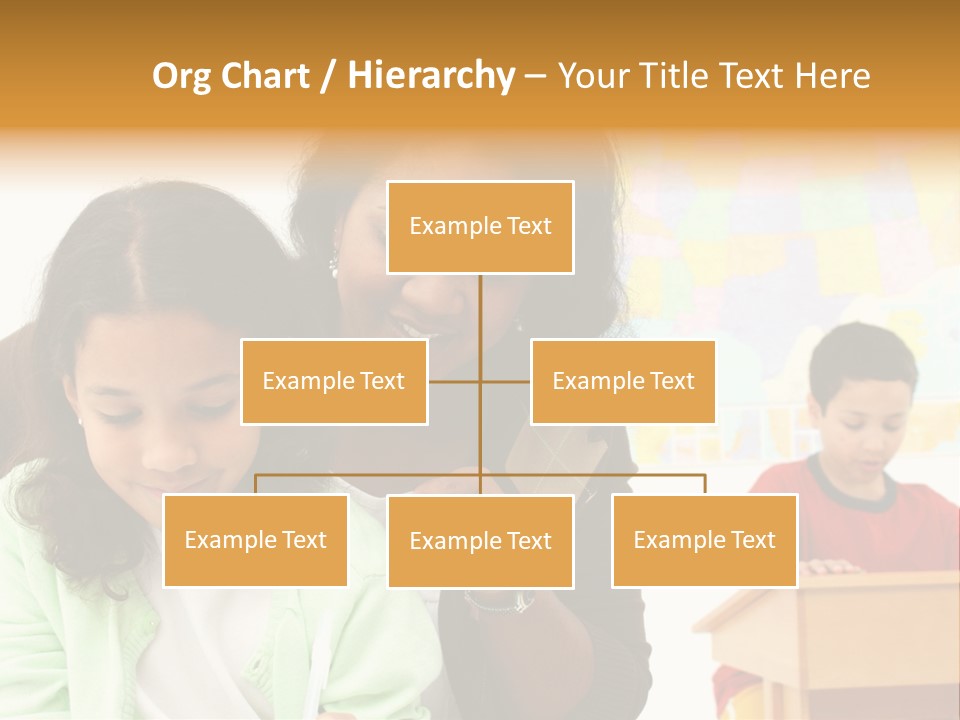 Org Chart / Hierarchy – Your Title Text Here

Example Text

Example Text

Example Text

Example Text

Example Text

Example Text